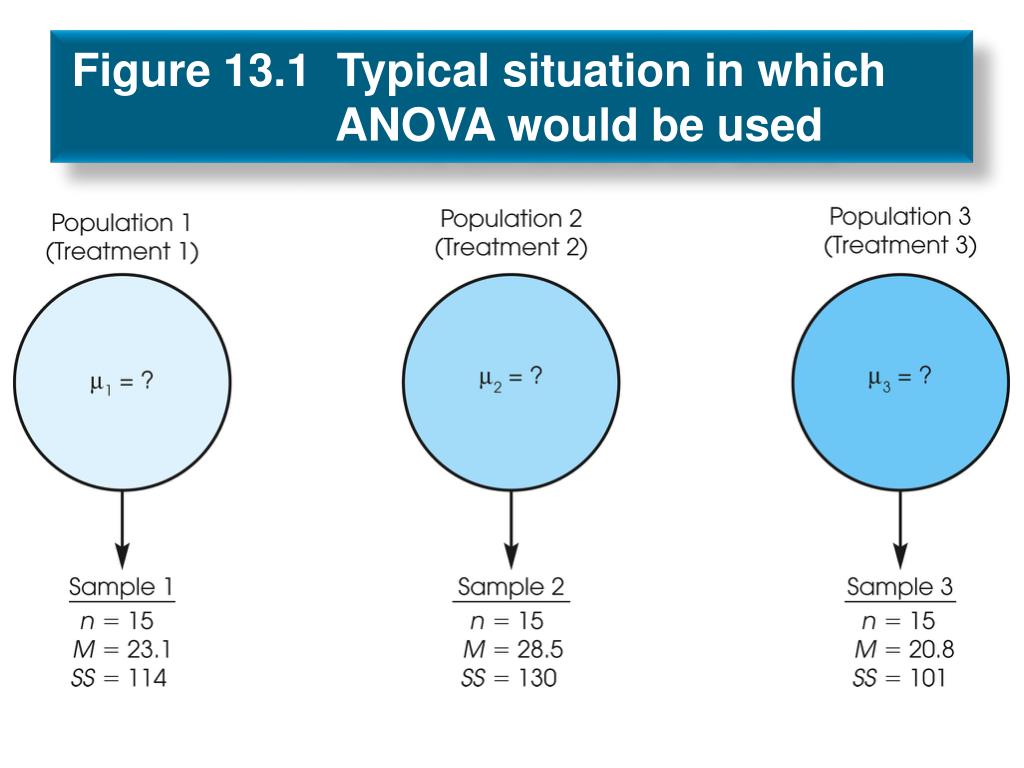 Figure 13.1 Typical situation in which ANOVA would be used

Population 1
(Treatment 1)

$\mu_1 = ?$

Sample 1
$n = 15$
$M = 23.1$
$SS = 114$

Population 2
(Treatment 2)

$\mu_2 = ?$

Sample 2
$n = 15$
$M = 28.5$
$SS = 130$

Population 3
(Treatment 3)

$\mu_3 = ?$

Sample 3
$n = 15$
$M = 20.8$
$SS = 101$